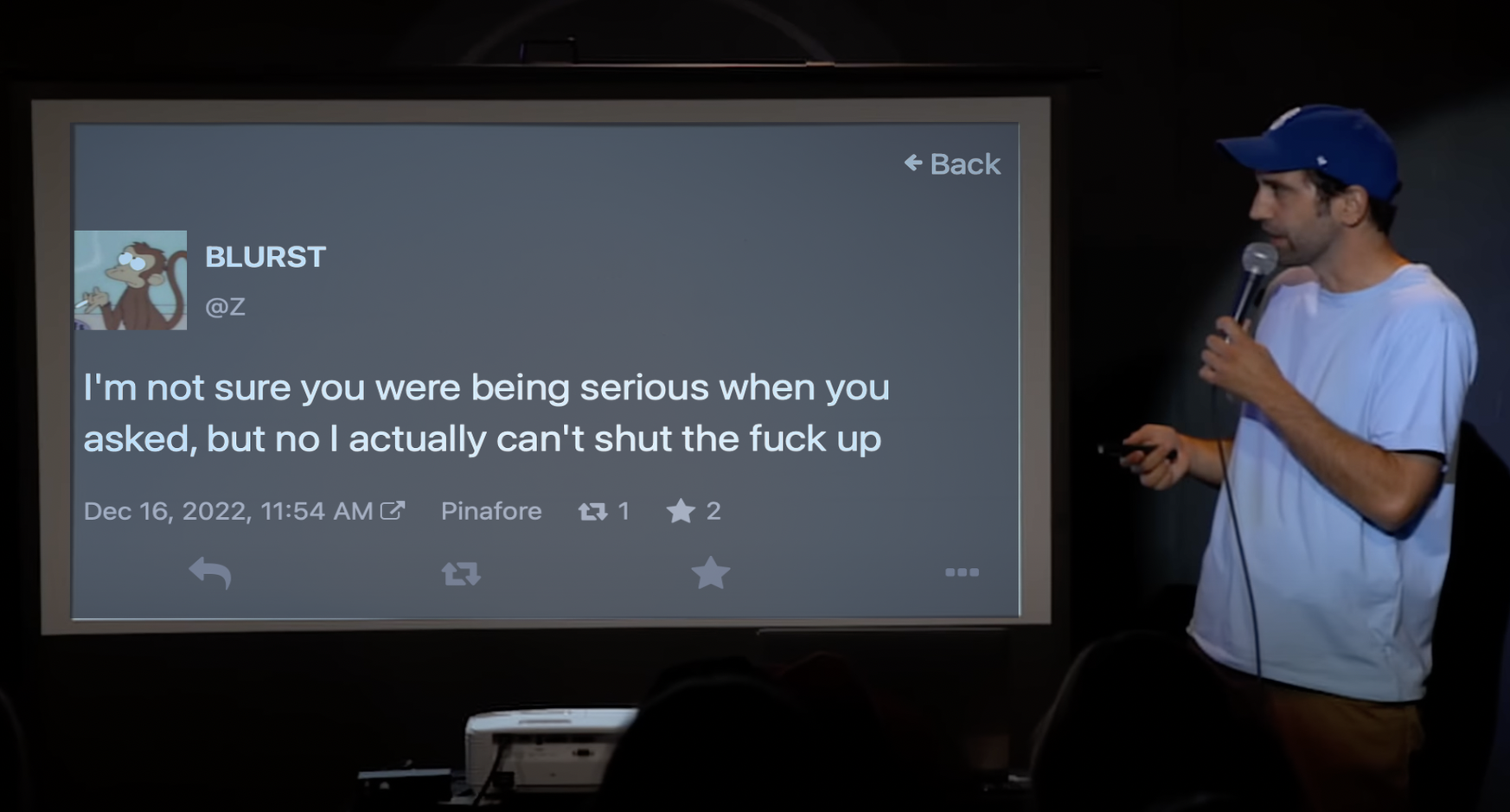 Back

BLURST
@Z

I'm not sure you were being serious when you asked, but no I actually can't shut the fuck up

Dec 16, 2022, 11:54 AM Pinafore 1 2